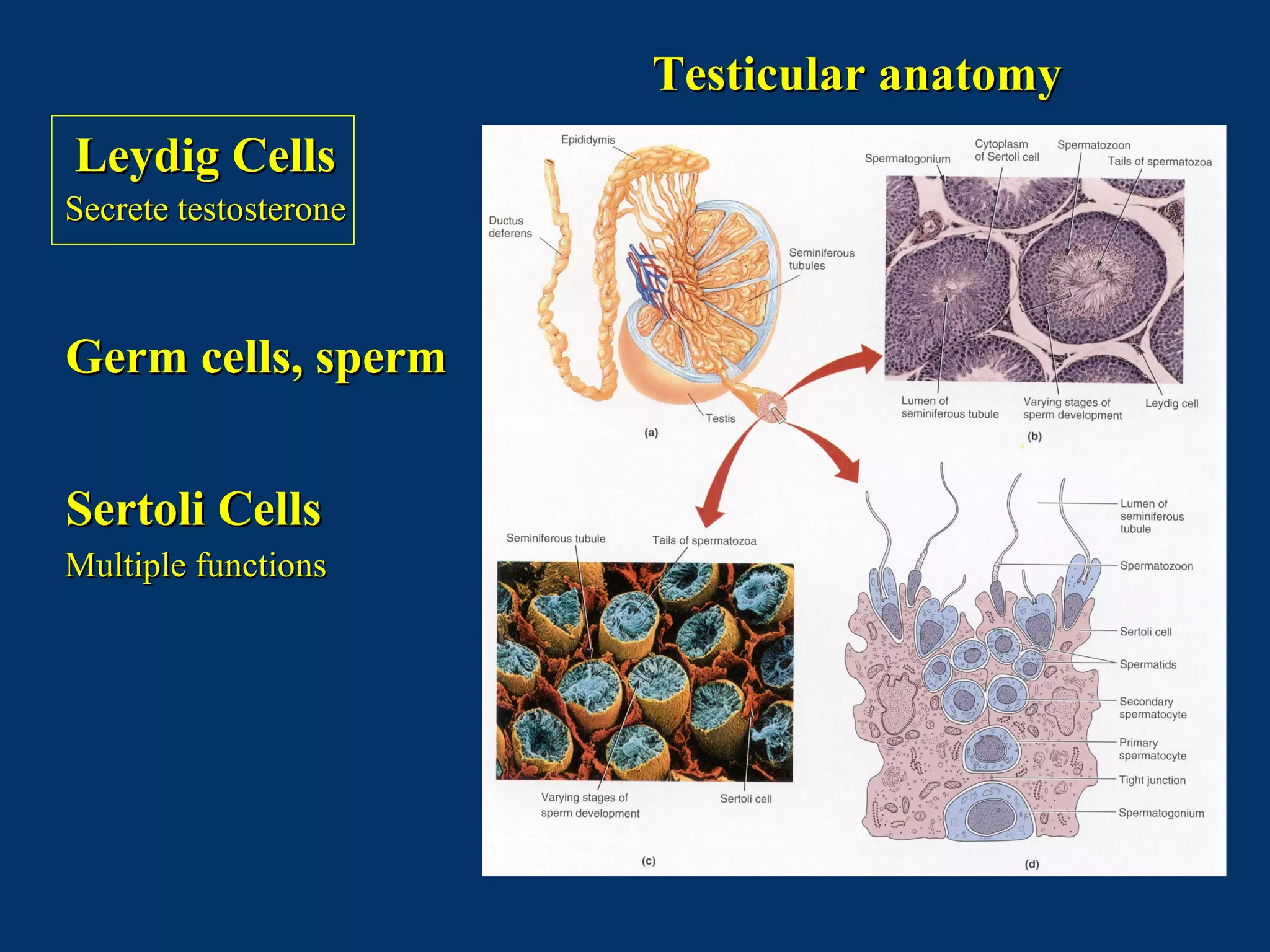 Testicular anatomy

Leydig Cells
Secrete testosterone

Germ cells, sperm

Sertoli Cells
Multiple functions

Epididymis

Ductus deferens

Seminiferous tubules

Testis

(a)

Spermatogonium

Cytoplasm of Sertoli cell

Spermatozoon

Tails of spermatozoa

Lumen of seminiferous tubule

Varying stages of sperm development

Leydig cell

(b)

Seminiferous tubule

Tails of spermatozoa

Varying stages of sperm development

Sertoli cell

(c)

Lumen of seminiferous tubule

Spermatozoon

Sertoli cell

Spermatids

Secondary spermatocyte

Primary spermatocyte

Tight junction

Spermatogonium

(d)